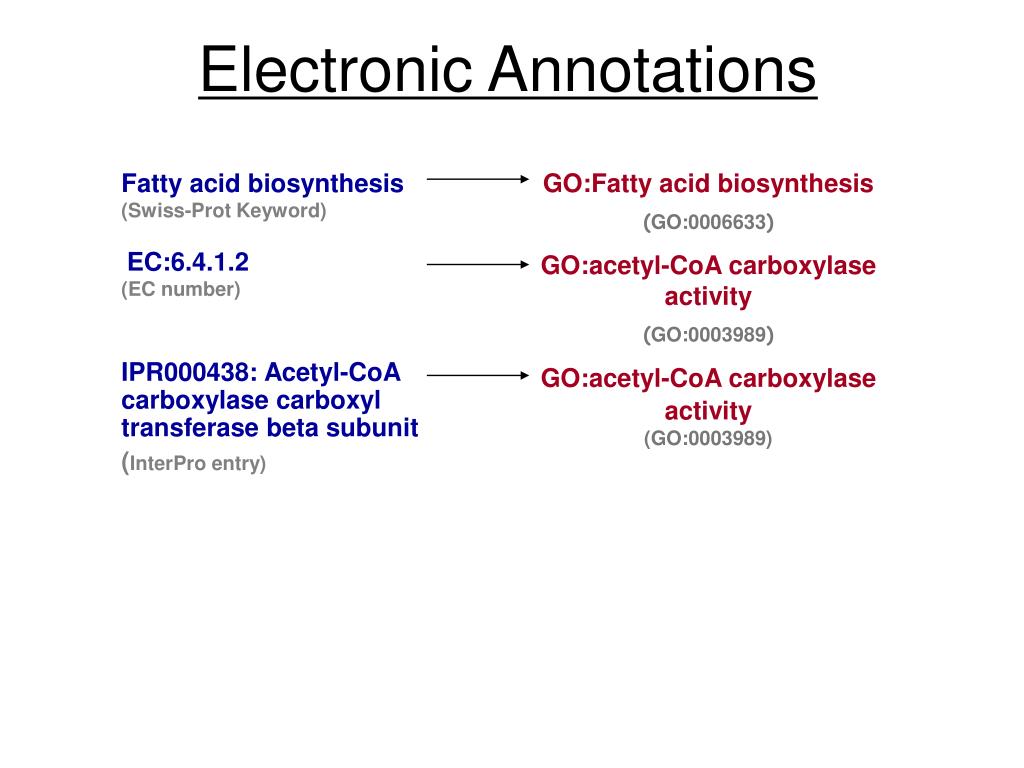 Electronic Annotations

Fatty acid biosynthesis
(Swiss-Prot Keyword)

GO:Fatty acid biosynthesis
(GO:0006633)

EC:6.4.1.2
(EC number)

GO:acetyl-CoA carboxylase activity
(GO:0003989)

IPR000438: Acetyl-CoA carboxylase carboxyl transferase beta subunit
(InterPro entry)

GO:acetyl-CoA carboxylase activity
(GO:0003989)